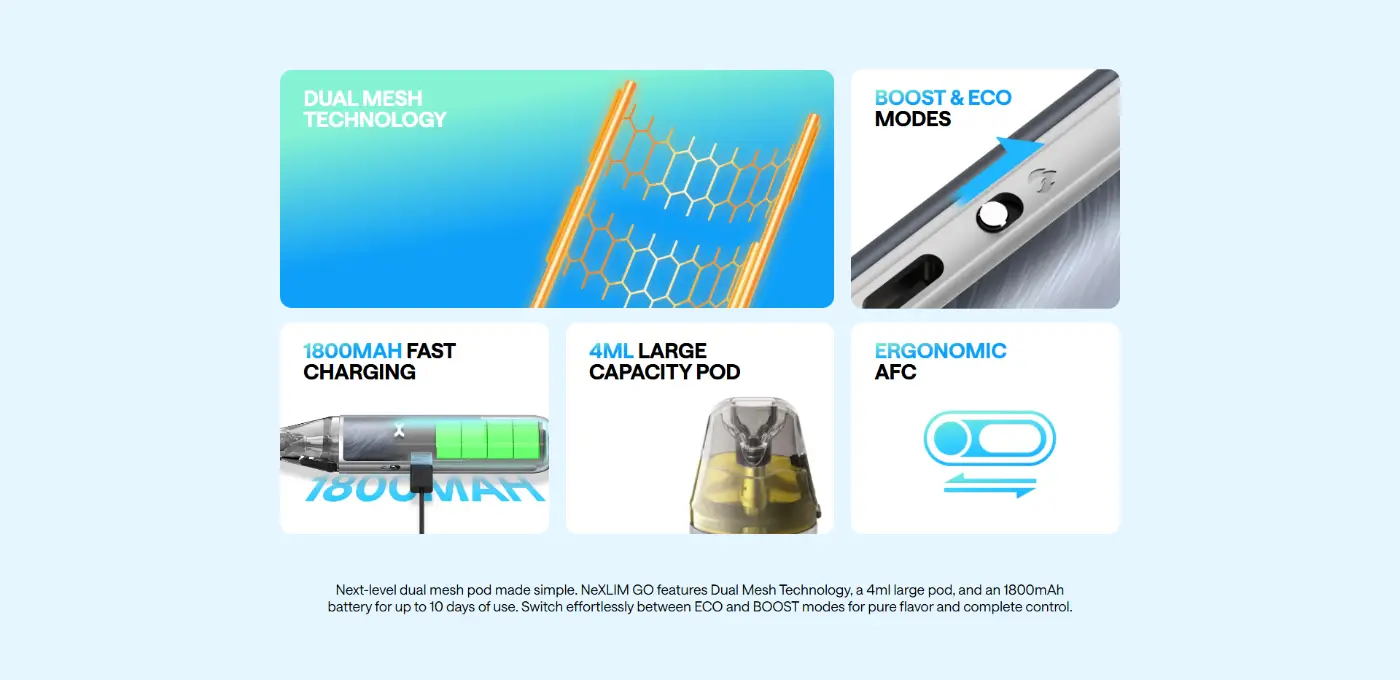 DUAL MESH TECHNOLOGY

BOOST & ECO MODES

1800MAH FAST CHARGING

1800MAH

4ML LARGE CAPACITY POD

ERGONOMIC AFC

Next-level dual mesh pod made simple. NeXLIM GO features Dual Mesh Technology, a 4ml large pod, and an 1800mAh battery for up to 10 days of use. Switch effortlessly between ECO and BOOST modes for pure flavor and complete control.